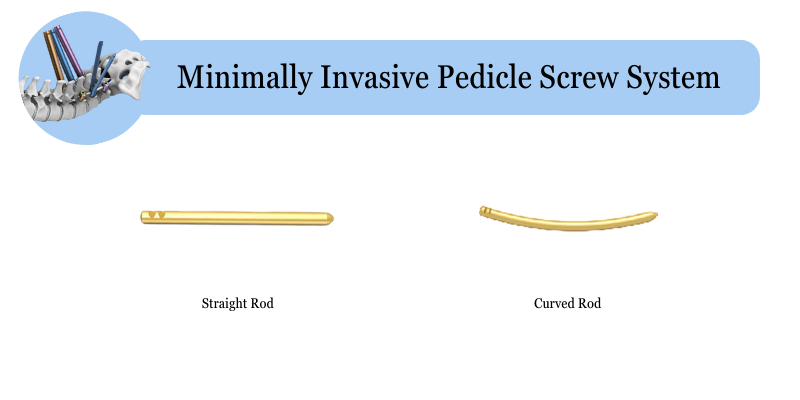 Minimally Invasive Pedicle Screw System

Straight Rod

Curved Rod